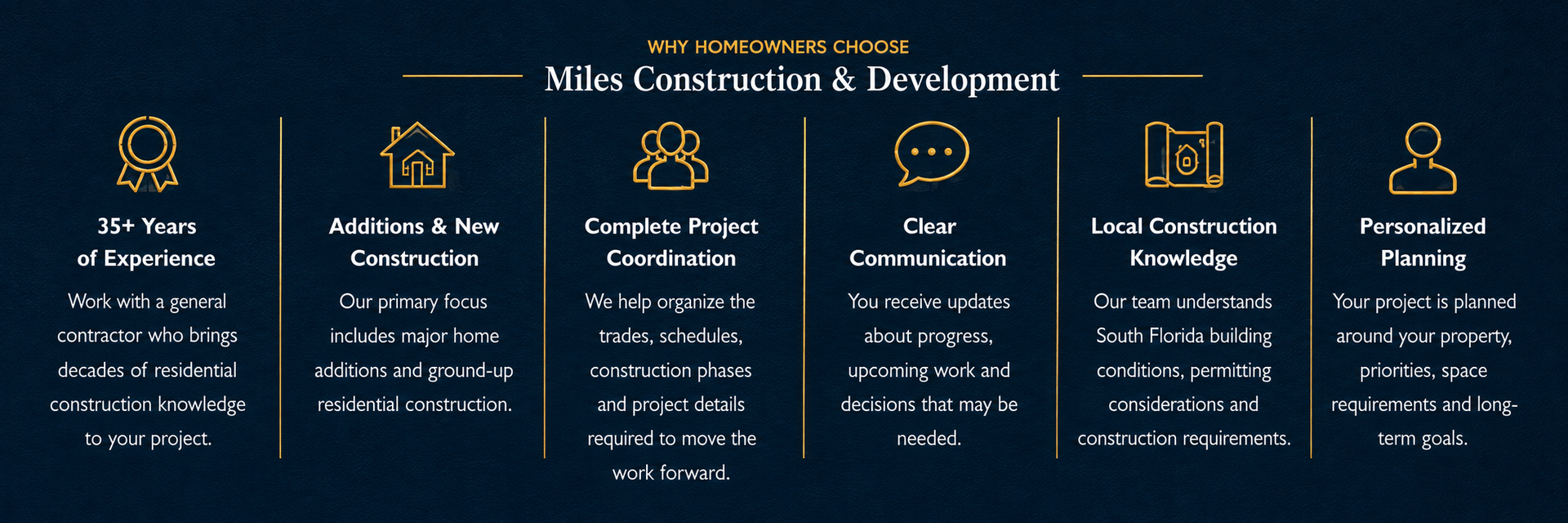 WHY HOMEOWNERS CHOOSE

Miles Construction & Development

35+ Years of Experience

Work with a general contractor who brings decades of residential construction knowledge to your project.

Additions & New Construction

Our primary focus includes major home additions and ground-up residential construction.

Complete Project Coordination

We help organize the trades, schedules, construction phases and project details required to move the work forward.

Clear Communication

You receive updates about progress, upcoming work and decisions that may be needed.

Local Construction Knowledge

Our team understands South Florida building conditions, permitting considerations and construction requirements.

Personalized Planning

Your project is planned around your property, priorities, space requirements and long-term goals.